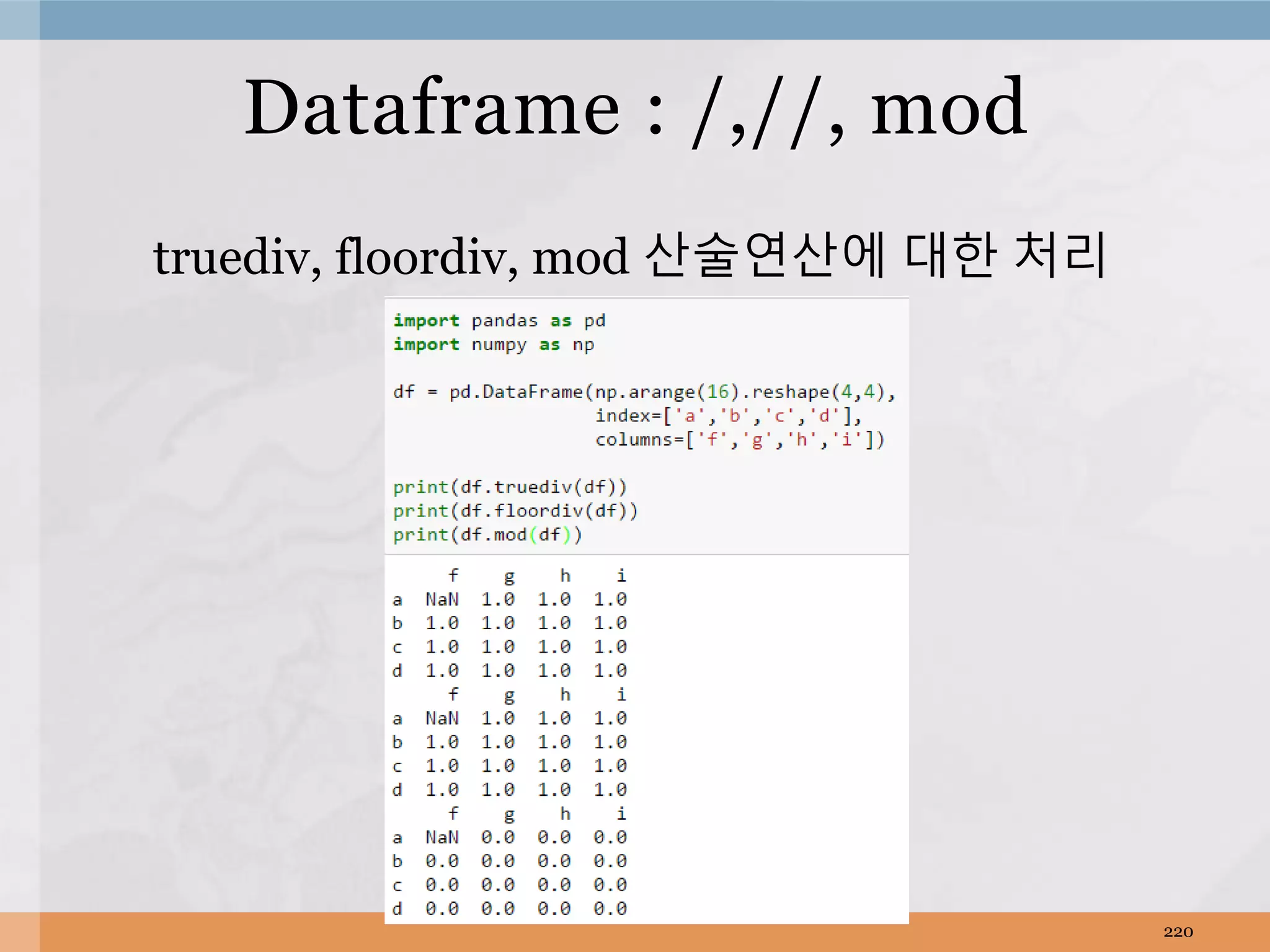 Dataframe : /,//, mod

truediv, floordiv, mod 산술연산에 대한 처리

import pandas as pd
import numpy as np

df = pd.DataFrame(np.arange(16).reshape(4,4),
                  index=['a','b','c','d'],
                  columns=['f','g','h','i'])

print(df.truediv(df))
print(df.floordiv(df))
print(df.mod(df))

|   | f | g | h | i |
|---|---|---|---|---|
| a | NaN | 1.0 | 1.0 | 1.0 |
| b | 1.0 | 1.0 | 1.0 | 1.0 |
| c | 1.0 | 1.0 | 1.0 | 1.0 |
| d | 1.0 | 1.0 | 1.0 | 1.0 |

|   | f | g | h | i |
|---|---|---|---|---|
| a | NaN | 1.0 | 1.0 | 1.0 |
| b | 1.0 | 1.0 | 1.0 | 1.0 |
| c | 1.0 | 1.0 | 1.0 | 1.0 |
| d | 1.0 | 1.0 | 1.0 | 1.0 |

|   | f | g | h | i |
|---|---|---|---|---|
| a | NaN | 0.0 | 0.0 | 0.0 |
| b | 0.0 | 0.0 | 0.0 | 0.0 |
| c | 0.0 | 0.0 | 0.0 | 0.0 |
| d | 0.0 | 0.0 | 0.0 | 0.0 |

220